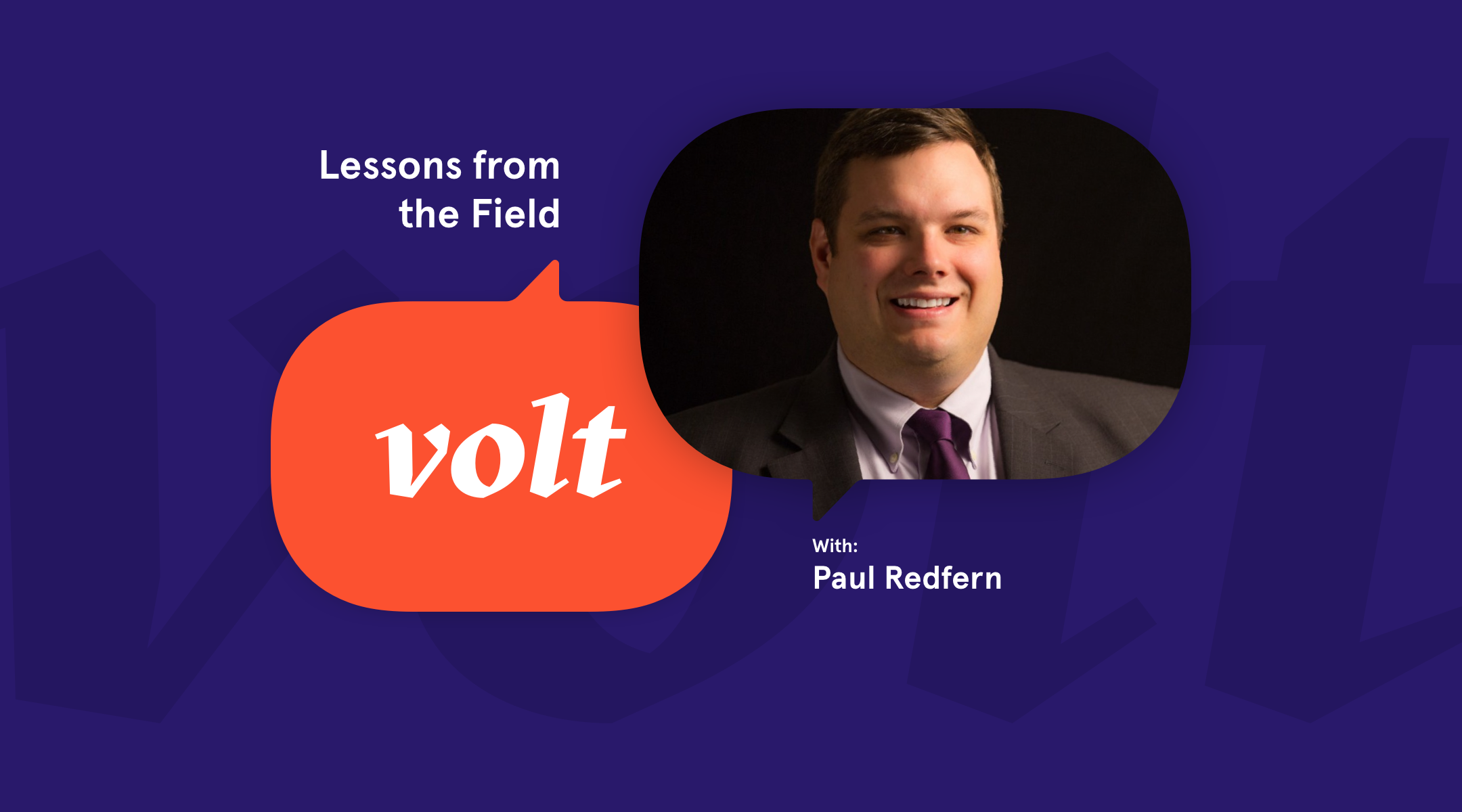 Lessons from the Field

volt

With:
Paul Redfern